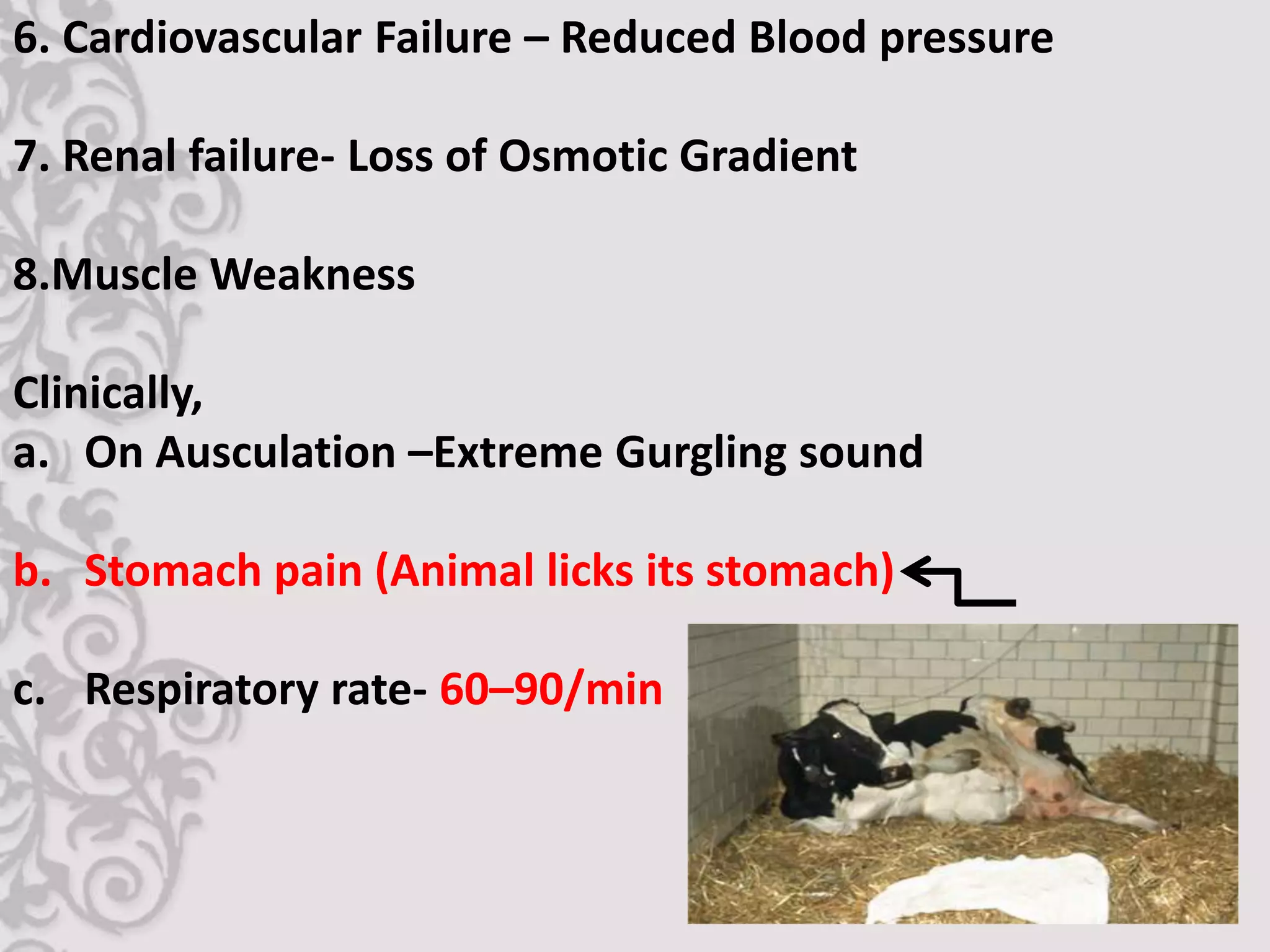 6. Cardiovascular Failure – Reduced Blood pressure

7. Renal failure- Loss of Osmotic Gradient

8.Muscle Weakness

Clinically,

a. On Ausculation –Extreme Gurgling sound

b. Stomach pain (Animal licks its stomach)

c. Respiratory rate- 60–90/min